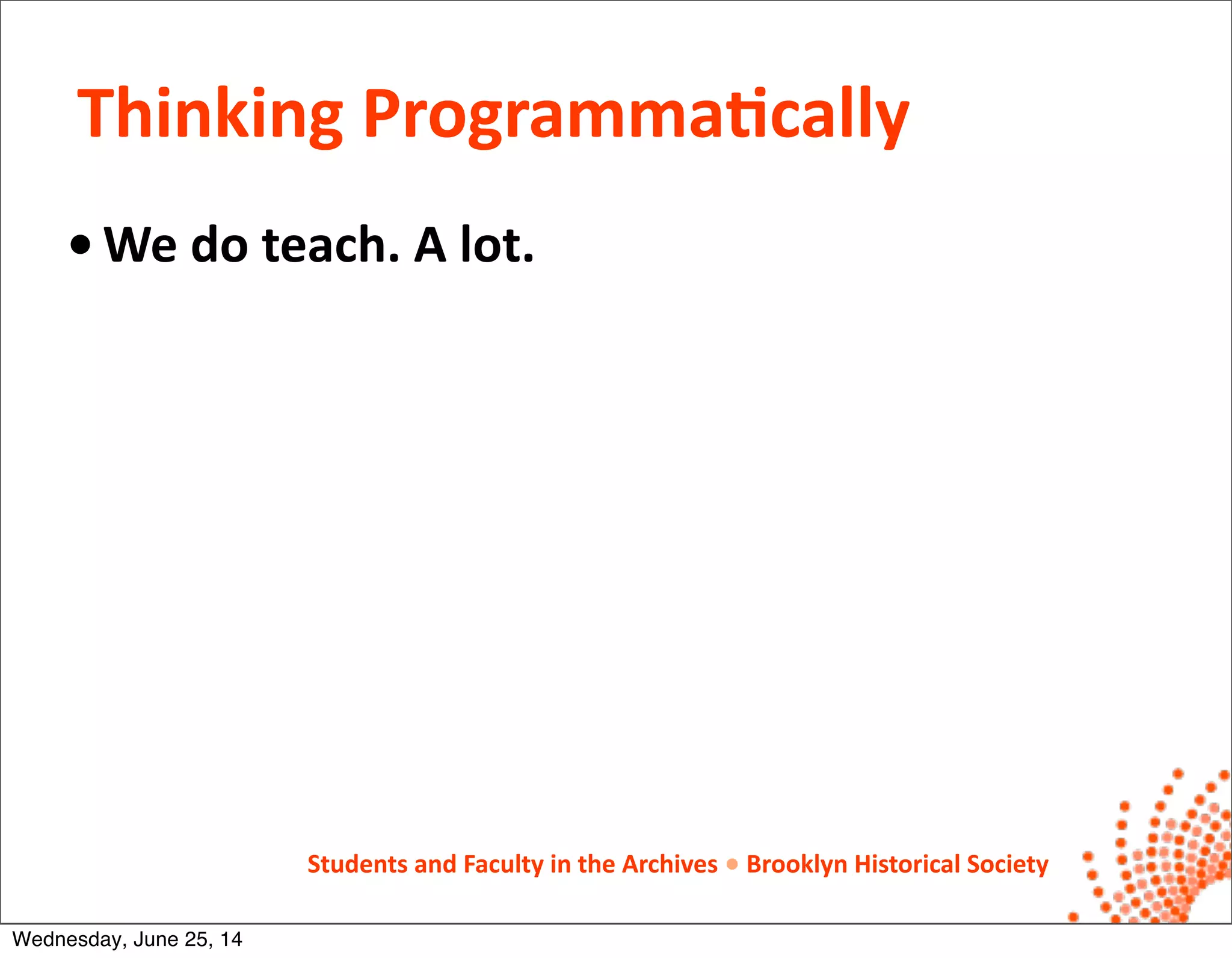 Thinking Programmatically

• We do teach. A lot.

Students and Faculty in the Archives • Brooklyn Historical Society

Wednesday, June 25, 14